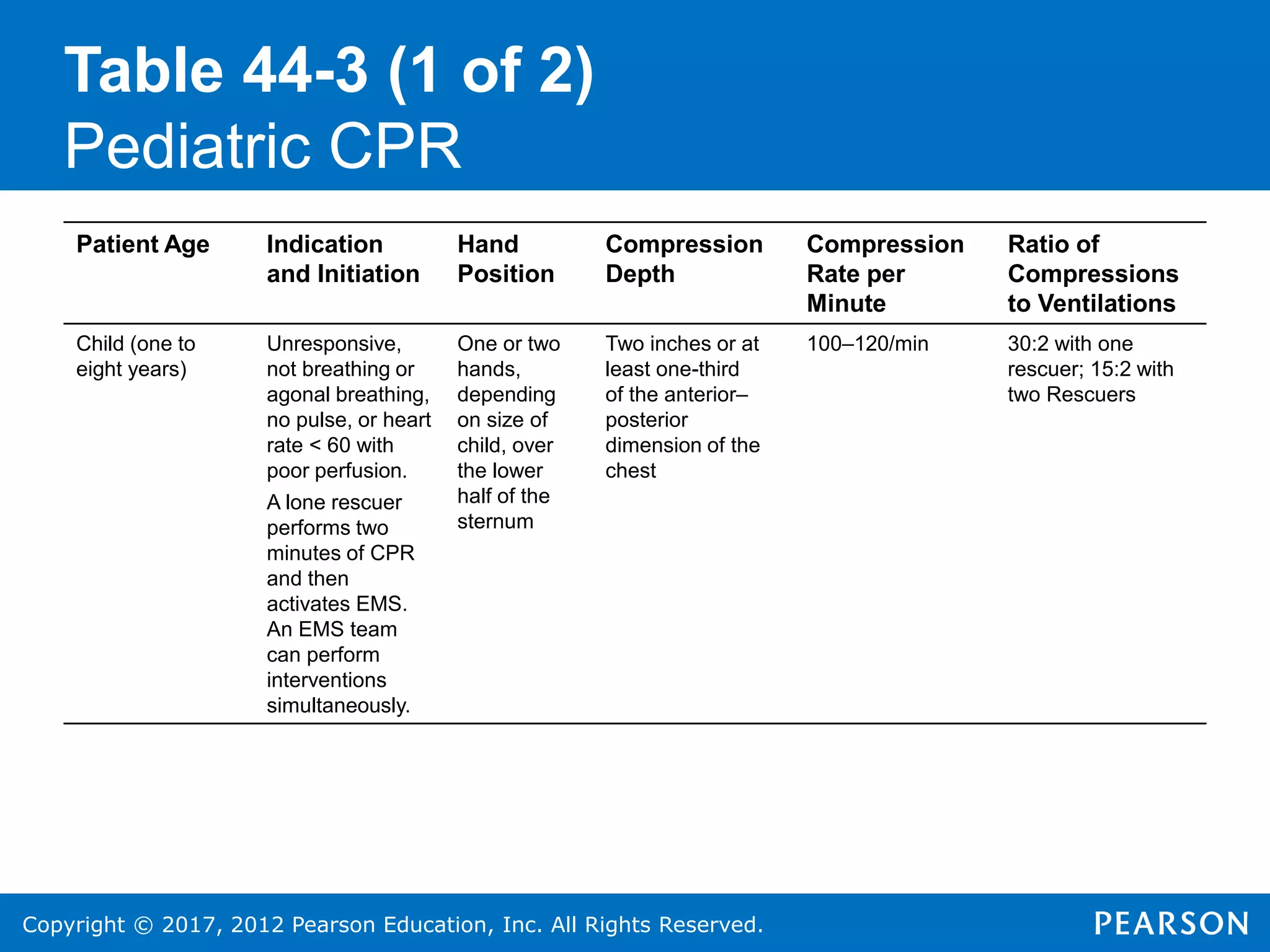 Table 44-3 (1 of 2)
Pediatric CPR

| Patient Age | Indication and Initiation | Hand Position | Compression Depth | Compression Rate per Minute | Ratio of Compressions to Ventilations |
|---|---|---|---|---|---|
| Child (one to eight years) | Unresponsive, not breathing or agonal breathing, no pulse, or heart rate < 60 with poor perfusion. A lone rescuer performs two minutes of CPR and then activates EMS. An EMS team can perform interventions simultaneously. | One or two hands, depending on size of child, over the lower half of the sternum | Two inches or at least one-third of the anterior–posterior dimension of the chest | 100–120/min | 30:2 with one rescuer; 15:2 with two Rescuers |

Copyright © 2017, 2012 Pearson Education, Inc. All Rights Reserved.
PEARSON